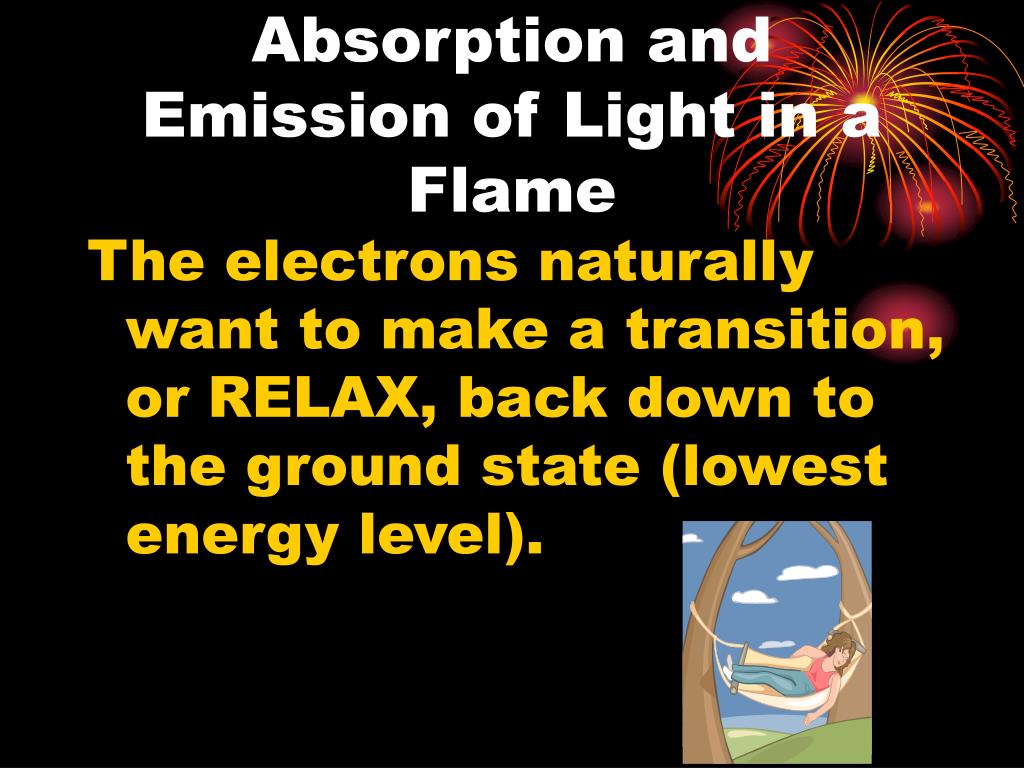 Absorption and Emission of Light in a Flame

The electrons naturally want to make a transition, or RELAX, back down to the ground state (lowest energy level).